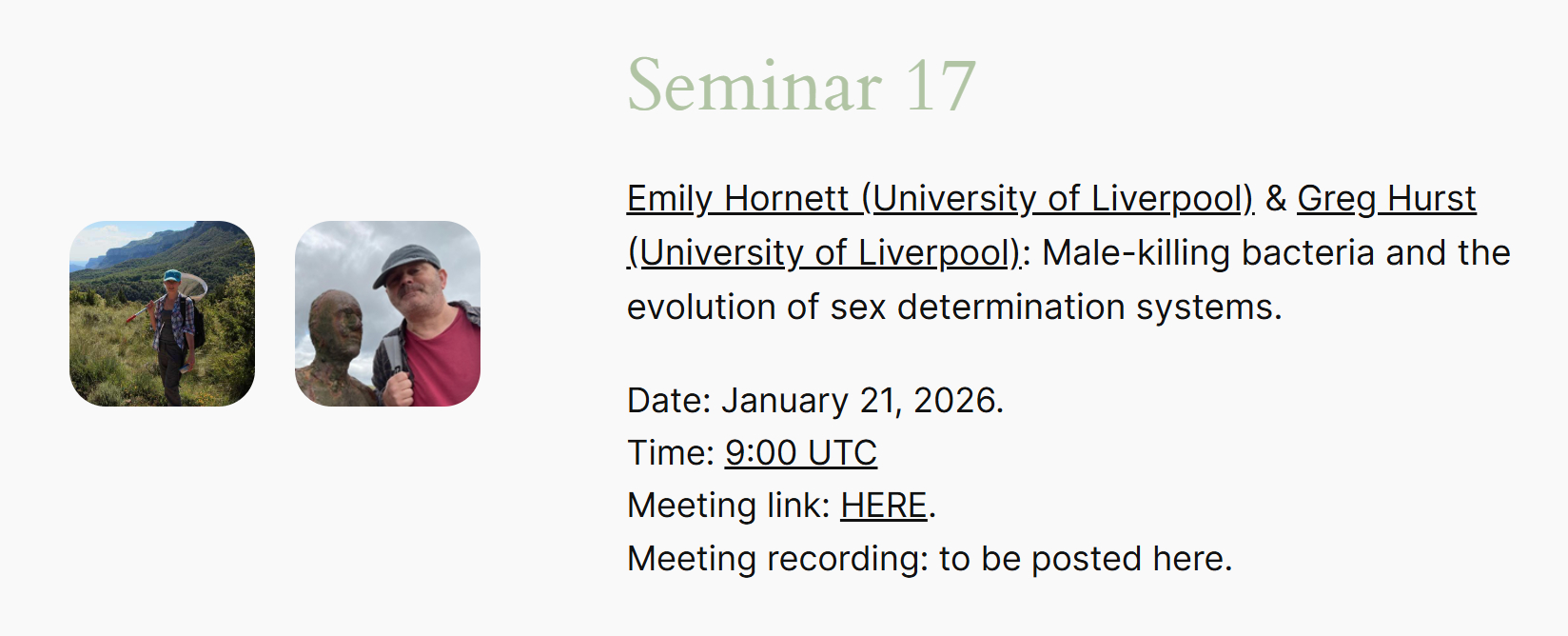 Seminar 17

Emily Hornett (University of Liverpool) & Greg Hurst (University of Liverpool): Male-killing bacteria and the evolution of sex determination systems.

Date: January 21, 2026.
Time: 9:00 UTC
Meeting link: HERE.
Meeting recording: to be posted here.